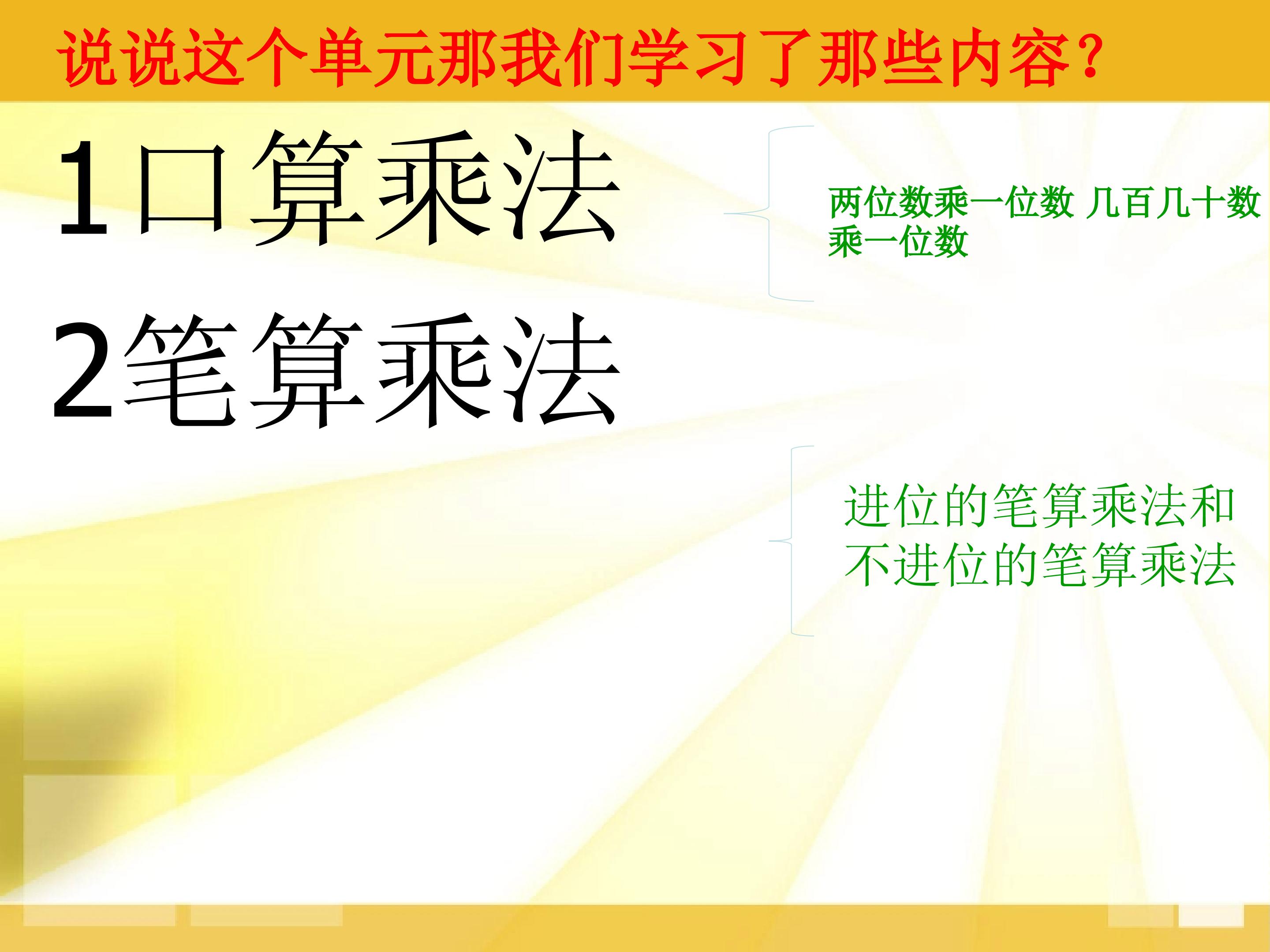 说说这个单元那我们学习了那些内容？

1口算乘法

两位数乘一位数 几百几十数乘一位数

2笔算乘法

进位的笔算乘法和不进位的笔算乘法